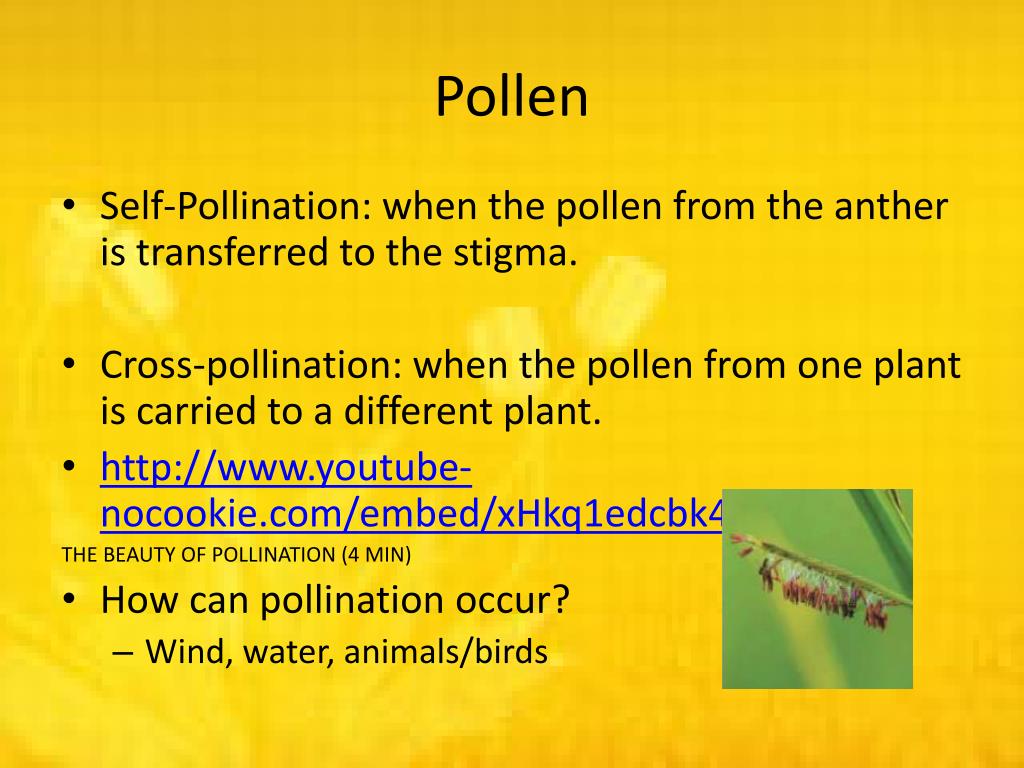 Pollen

• Self-Pollination: when the pollen from the anther is transferred to the stigma.

• Cross-pollination: when the pollen from one plant is carried to a different plant.

• http://www.youtube-nocookie.com/embed/xHkq1edcbk4

THE BEAUTY OF POLLINATION (4 MIN)

• How can pollination occur?
– Wind, water, animals/birds